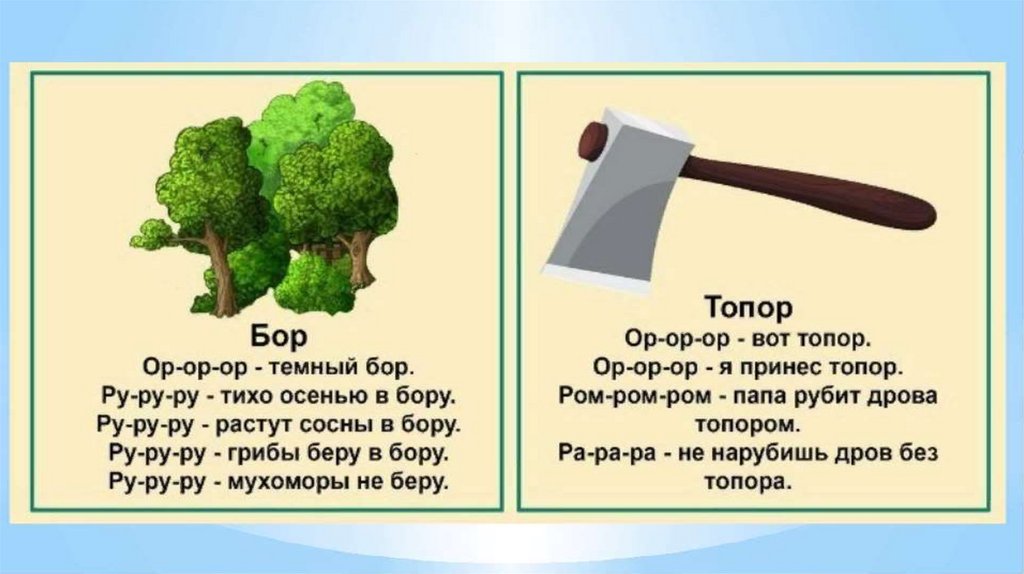 Бор
Ор-ор-ор - темный бор.
Ру-ру-ру - тихо осенью в бору.
Ру-ру-ру - растут сосны в бору.
Ру-ру-ру - грибы беру в бору.
Ру-ру-ру - мухоморы не беру.

Топор
Ор-ор-ор - вот топор.
Ор-ор-ор - я принес топор.
Ром-ром-ром - папа рубит дрова топором.
Ра-ра-ра - не нарубишь дров без топора.